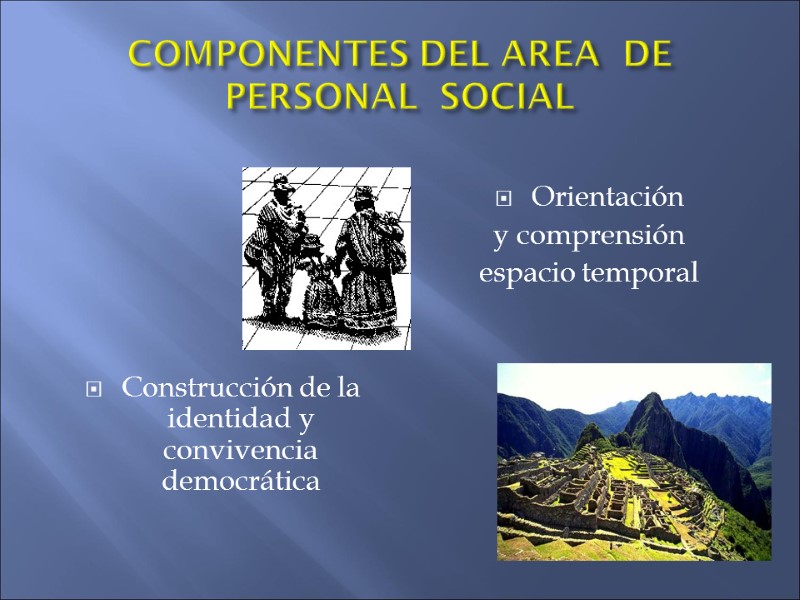 COMPONENTES DEL AREA DE PERSONAL SOCIAL

Orientación y comprensión espacio temporal

Construcción de la identidad y convivencia democrática